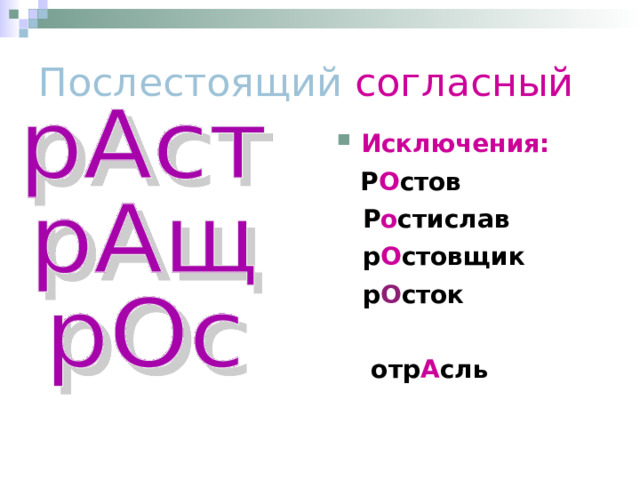 Послестоящий согласный

рАст
рАщ
рОс

Исключения:
РОстов
Ростислав
рОстовщик
рОсток

отрАсль